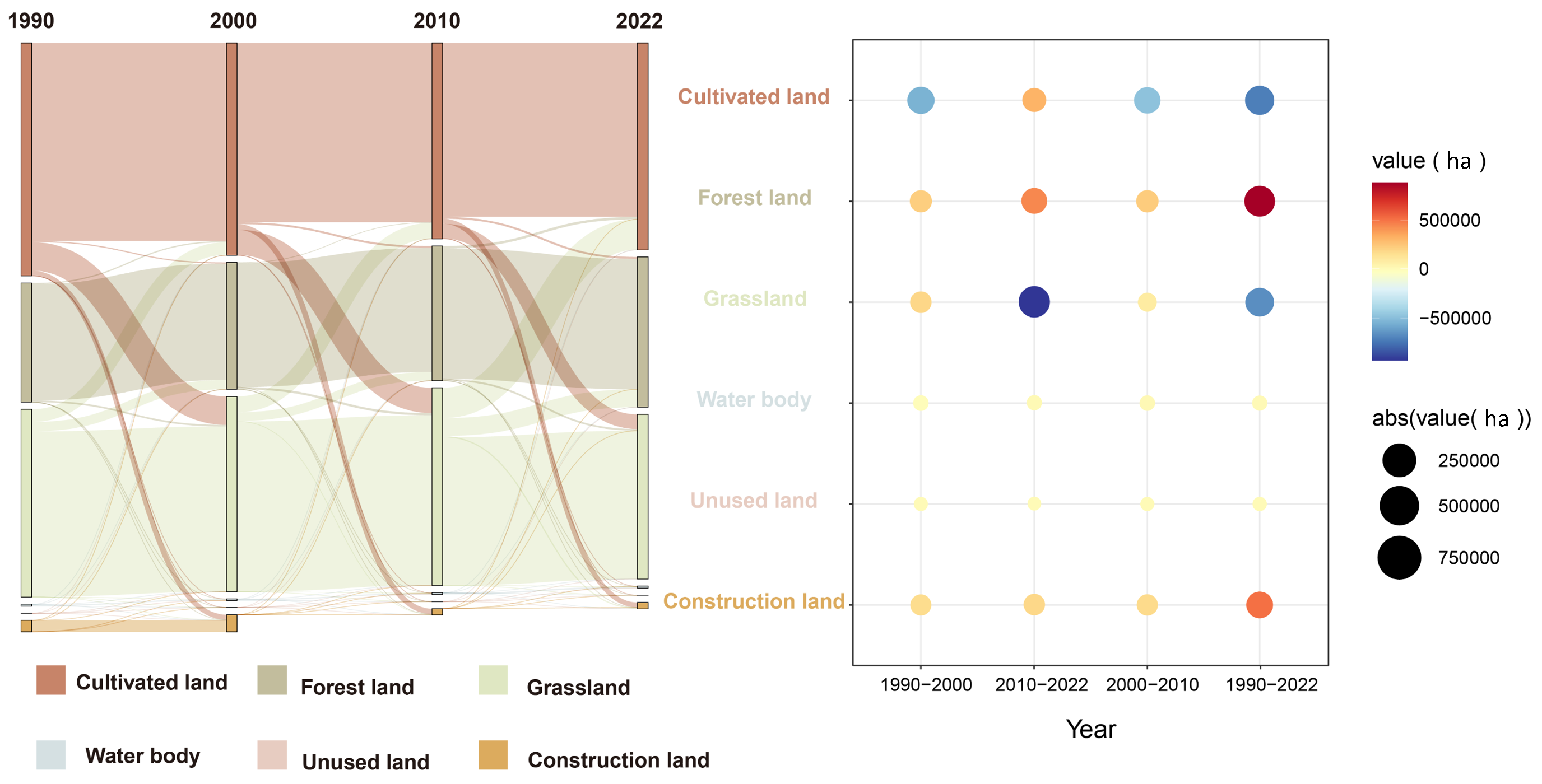 1990 2000 2010 2022

Cultivated land
Forest land
Grassland
Water body
Unused land
Construction land

Cultivated land Forest land Grassland
Water body Unused land Construction land

1990−2000 2010−2022 2000−2010 1990−2022

Year

value ( ha )
500000
0
−500000

abs(value( ha ))
250000
500000
750000